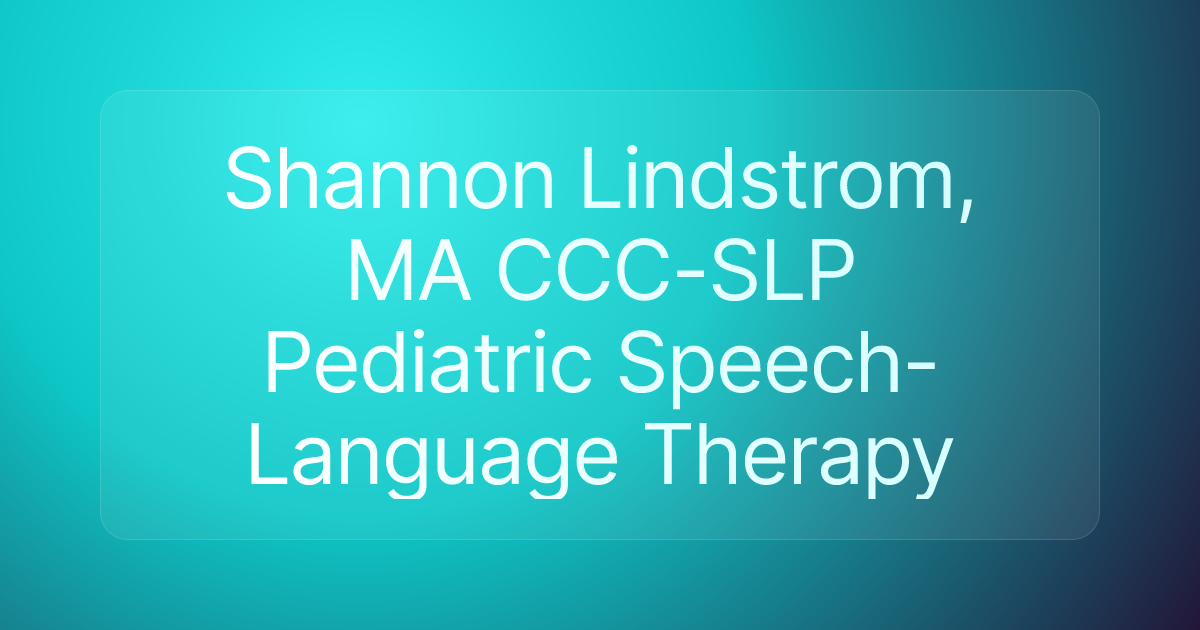 Shannon Lindstrom, MA CCC-SLP Pediatric Speech-Language Therapy